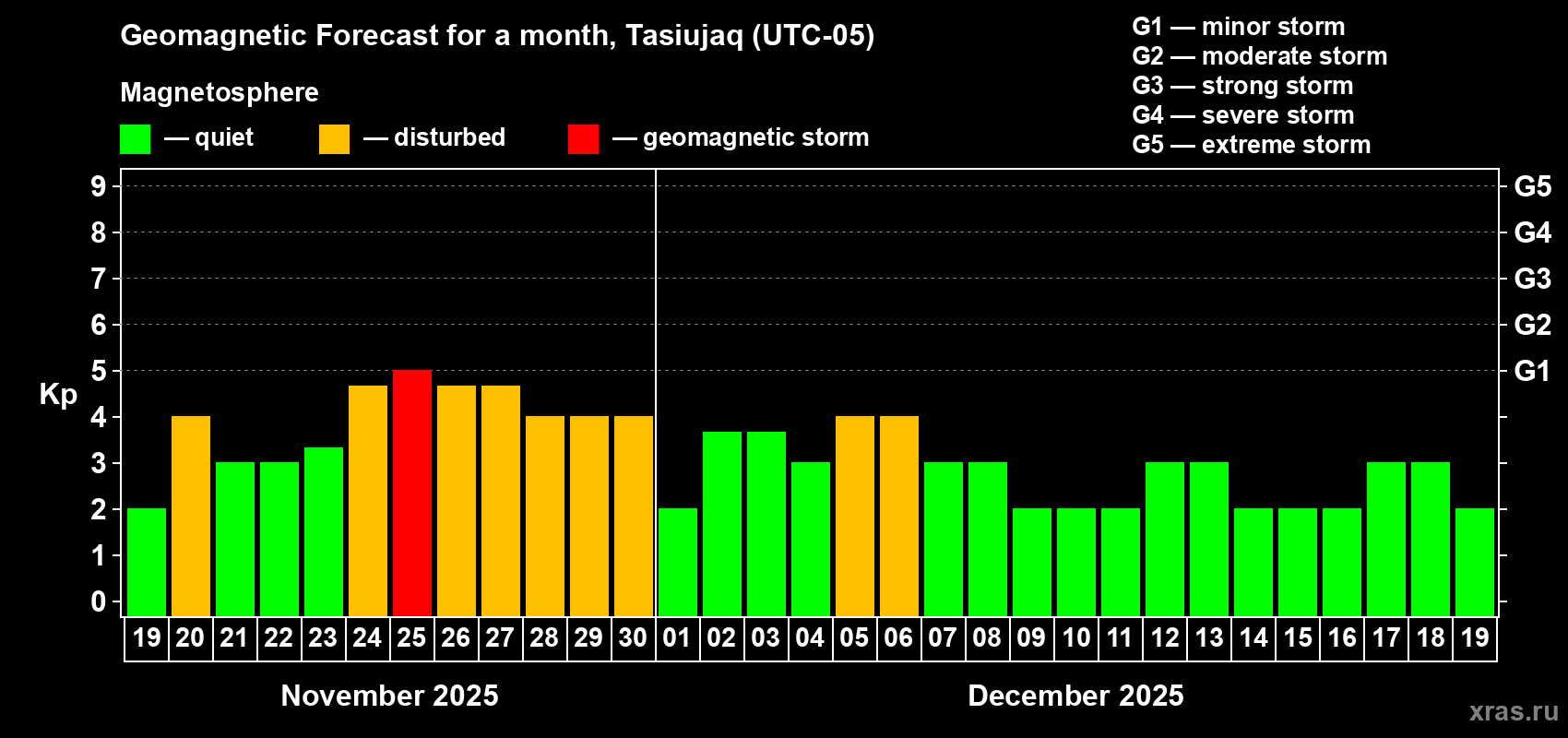 Geomagnetic Forecast for a month, Tasiujaq (UTC-05)

Magnetosphere

— quiet — disturbed — geomagnetic storm

G1 — minor storm
G2 — moderate storm
G3 — strong storm
G4 — severe storm
G5 — extreme storm

Kp

9
8
7
6
5
4
3
2
1
0

G5
G4
G3
G2
G1

19 20 21 22 23 24 25 26 27 28 29 30 01 02 03 04 05 06 07 08 09 10 11 12 13 14 15 16 17 18 19

November 2025

December 2025

xras.ru